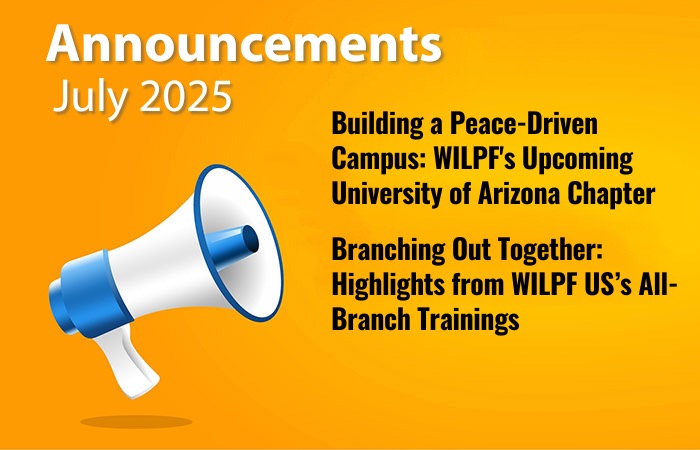 Announcements
July 2025

Building a Peace-Driven Campus: WILPF's Upcoming University of Arizona Chapter

Branching Out Together: Highlights from WILPF US's All-Branch Trainings